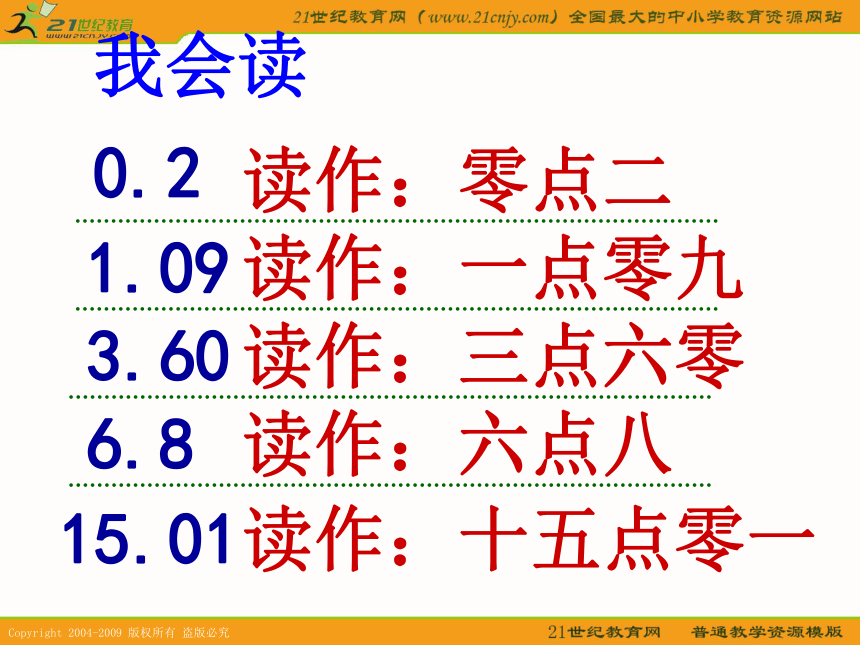 21世纪教育
www.21cnjy.com

21世纪教育网（www.21cnjy.com）全国最大的中小学教育资源网站

我会读

0.2 读作：零点二

1.09 读作：一点零九

3.60 读作：三点六零

6.8 读作：六点八

15.01 读作：十五点零一

Copyright 2004-2009 版权所有 盗版必究

21世纪教育网 普通教学资源模版